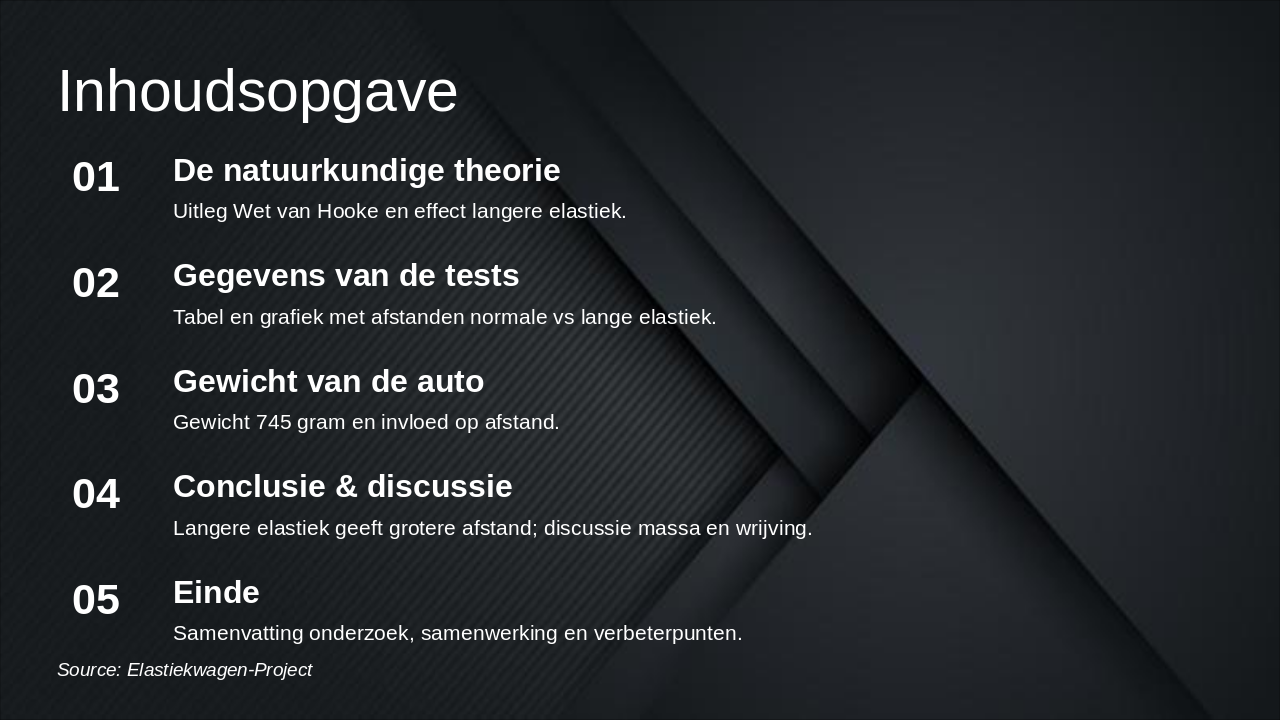 Inhoudsopgave

01
De natuurkundige theorie
Uitleg Wet van Hooke en effect langere elastiek.

02
Gegevens van de tests
Tabel en grafiek met afstanden normale vs lange elastiek.

03
Gewicht van de auto
Gewicht 745 gram en invloed op afstand.

04
Conclusie & discussie
Langere elastiek geeft grotere afstand; discussie massa en wrijving.

05
Einde
Samenvatting onderzoek, samenwerking en verbeterpunten.

Source: Elastiekwagen-Project